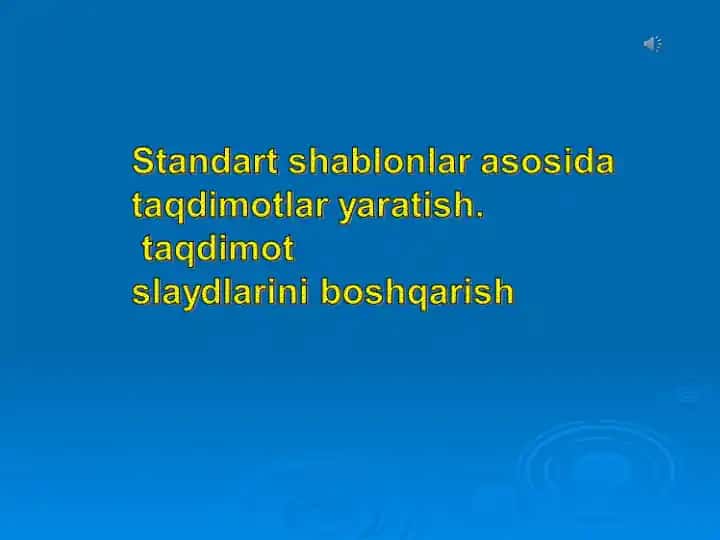 Standart shablonlar asosida taqdimotlar yaratish.
taqdimot
slaydlarini boshqarish